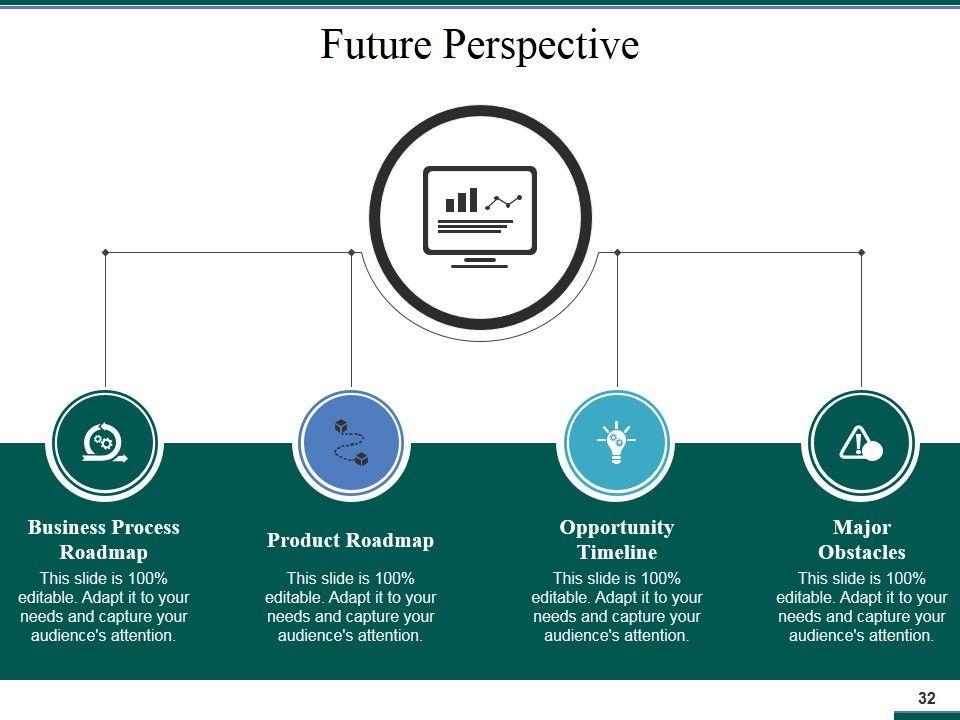 Future Perspective

Business Process Roadmap
This slide is 100% editable. Adapt it to your needs and capture your audience's attention.

Product Roadmap
This slide is 100% editable. Adapt it to your needs and capture your audience's attention.

Opportunity Timeline
This slide is 100% editable. Adapt it to your needs and capture your audience's attention.

Major Obstacles
This slide is 100% editable. Adapt it to your needs and capture your audience's attention.

32